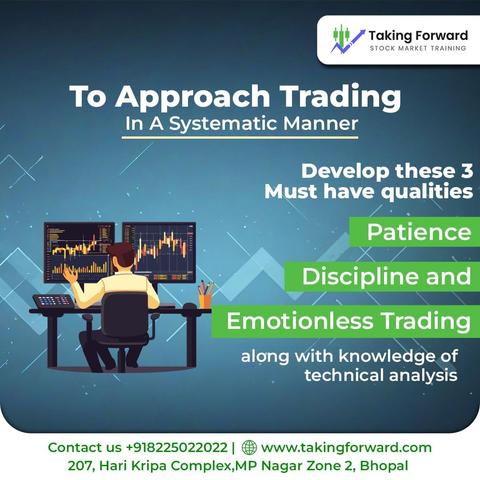 Taking Forward
STOCK MARKET TRAINING

To Approach Trading
In A Systematic Manner

Develop these 3
Must have qualities

Patience

Discipline and

Emotionless Trading

along with knowledge of technical analysis

Contact us +918225022022 | www.takingforward.com
207, Hari Kripa Complex,MP Nagar Zone 2, Bhopal